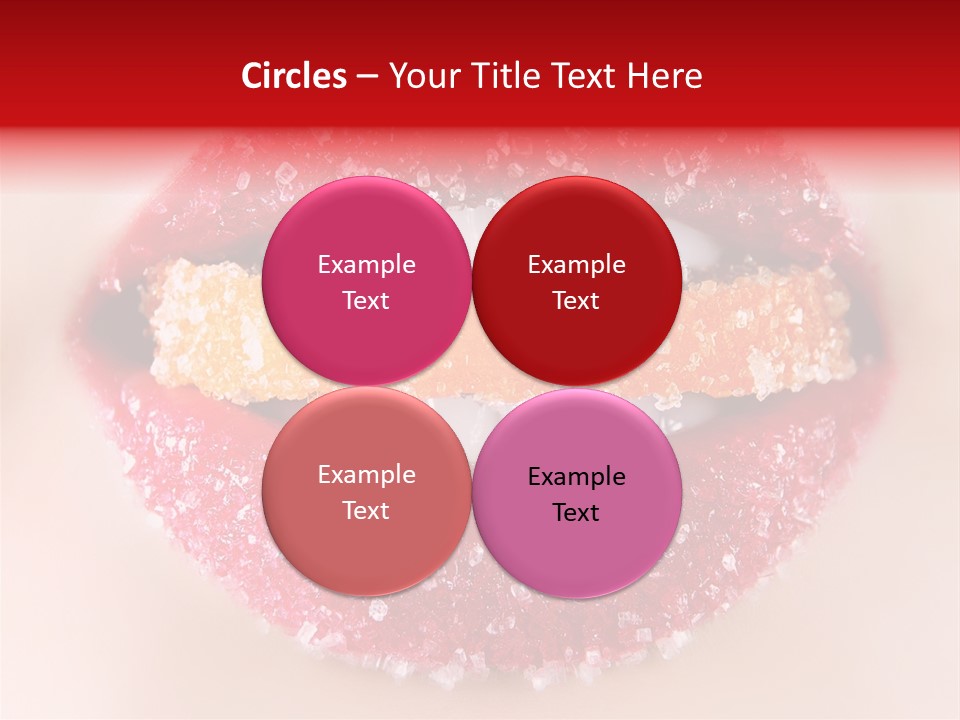 Circles – Your Title Text Here

Example Text

Example Text

Example Text

Example Text